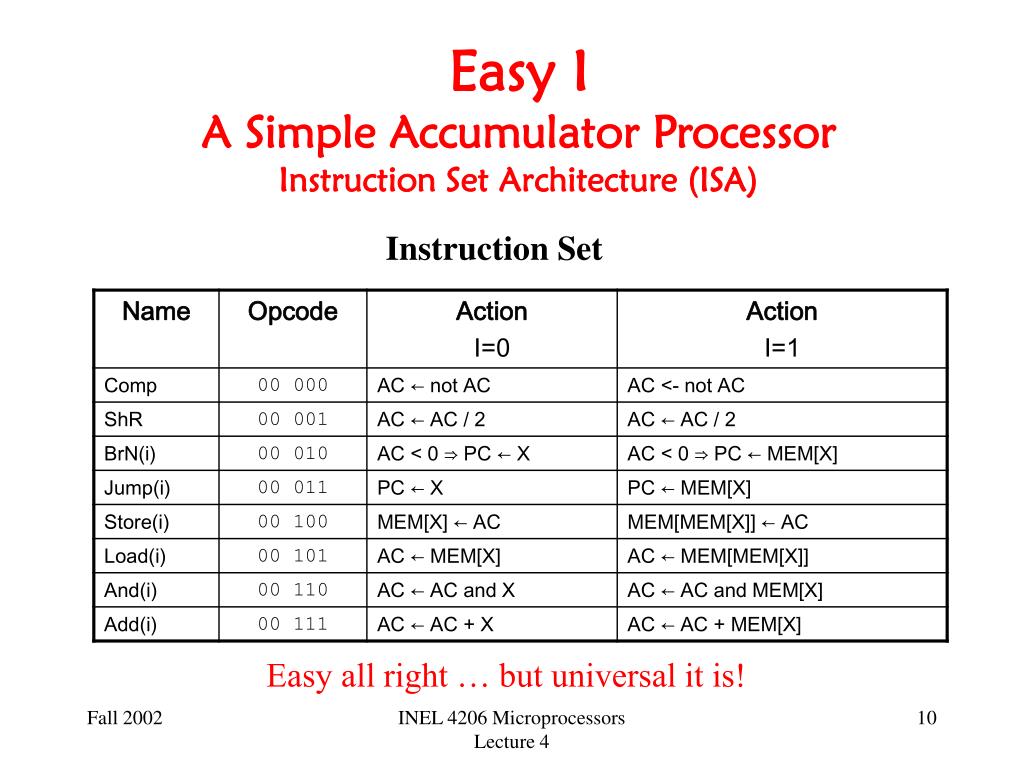 Easy I
A Simple Accumulator Processor
Instruction Set Architecture (ISA)

Instruction Set

| Name | Opcode | Action I=0 | Action I=1 |
|---|---|---|---|
| Comp | 00 000 | AC ← not AC | AC <- not AC |
| ShR | 00 001 | AC ← AC / 2 | AC ← AC / 2 |
| BrN(i) | 00 010 | AC < 0 ⇒ PC ← X | AC < 0 ⇒ PC ← MEM[X] |
| Jump(i) | 00 011 | PC ← X | PC ← MEM[X] |
| Store(i) | 00 100 | MEM[X] ← AC | MEM[MEM[X]] ← AC |
| Load(i) | 00 101 | AC ← MEM[X] | AC ← MEM[MEM[X]] |
| And(i) | 00 110 | AC ← AC and X | AC ← AC and MEM[X] |
| Add(i) | 00 111 | AC ← AC + X | AC ← AC + MEM[X] |

Easy all right … but universal it is!

Fall 2002

INEL 4206 Microprocessors
Lecture 4

10